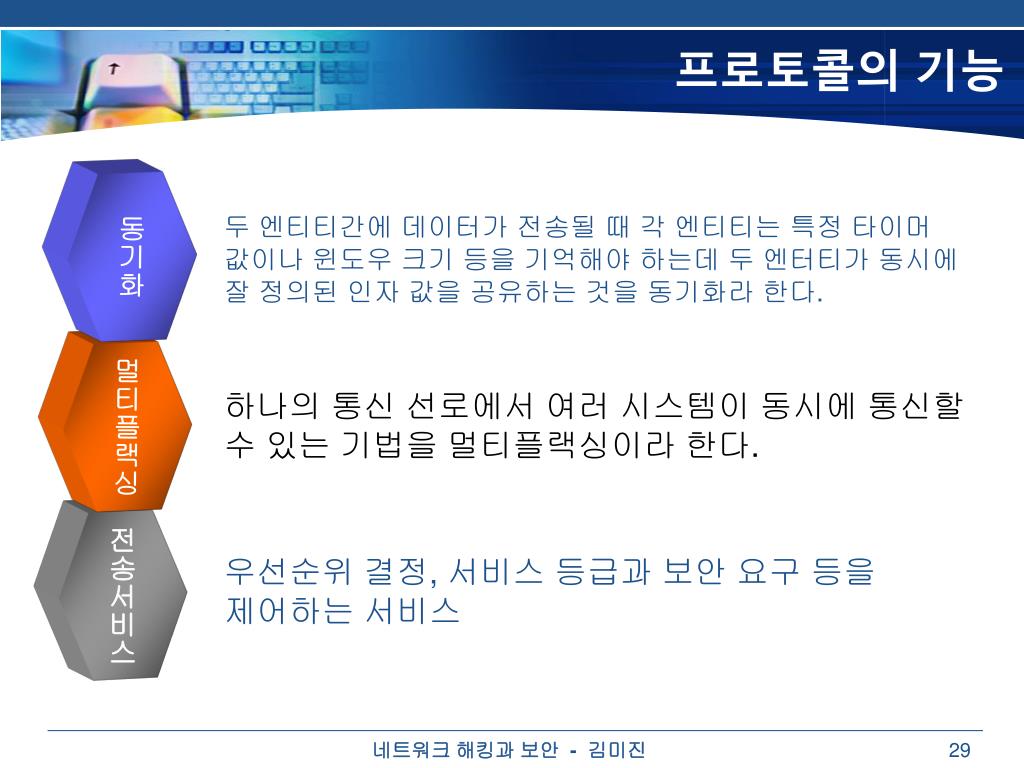 프로토콜의 기능

동기화

두 엔티티간에 데이터가 전송될 때 각 엔티티는 특정 타이머 값이나 윈도우 크기 등을 기억해야 하는데 두 엔터티가 동시에 잘 정의된 인자 값을 공유하는 것을 동기화라 한다.

멀티플랙싱

하나의 통신 선로에서 여러 시스템이 동시에 통신할 수 있는 기법을 멀티플랙싱이라 한다.

전송서비스

우선순위 결정, 서비스 등급과 보안 요구 등을 제어하는 서비스

네트워크 해킹과 보안 - 김미진

29